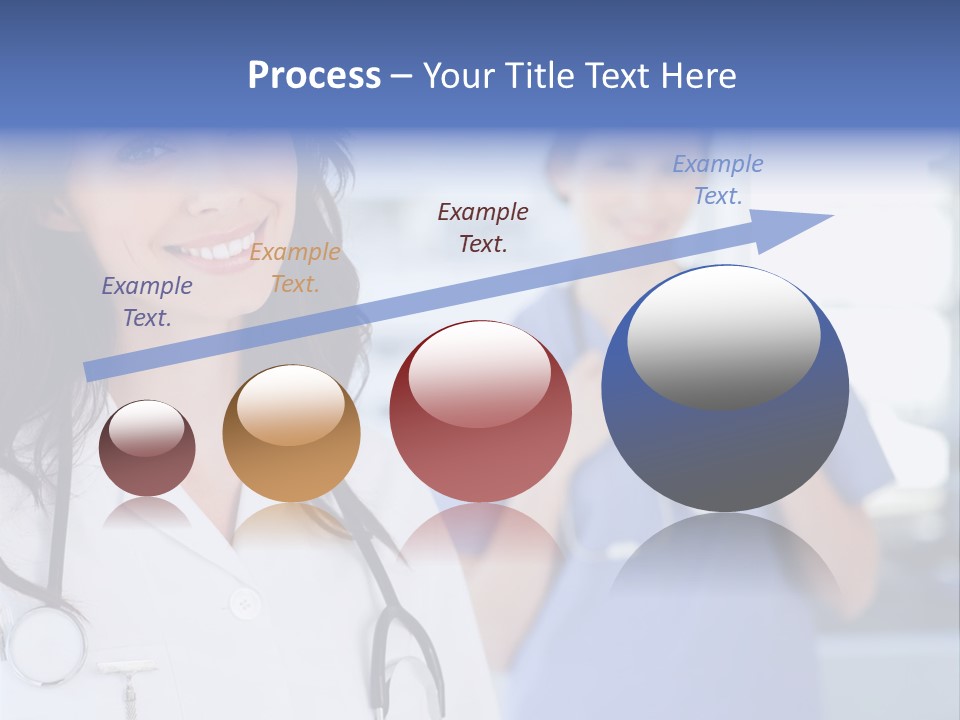 Process – Your Title Text Here

Example Text.

Example Text.

Example Text.

Example Text.